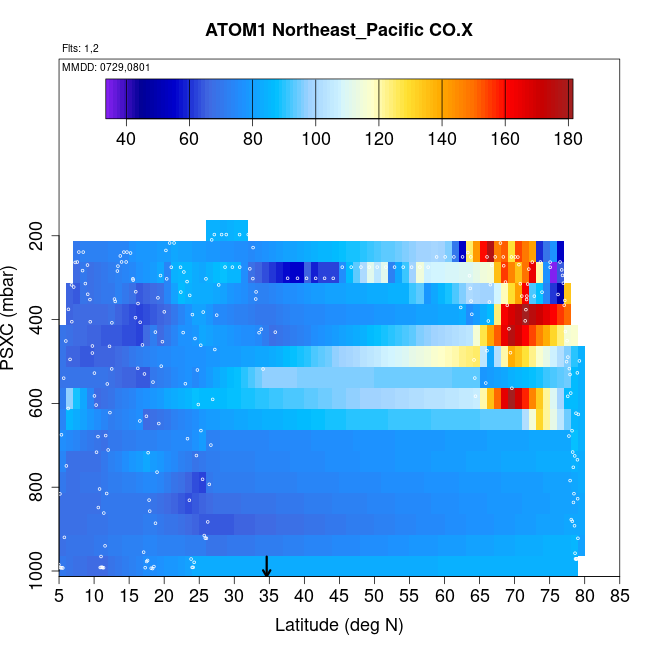 ATOM1 Northeast_Pacific CO.X

Flts: 1,2

MMDD: 0729,0801

40 60 80 100 120 140 160 180

PSXC (mbar)

200
400
600
800
1000

5 10 15 20 25 30 35 40 45 50 55 60 65 70 75 80 85

Latitude (deg N)